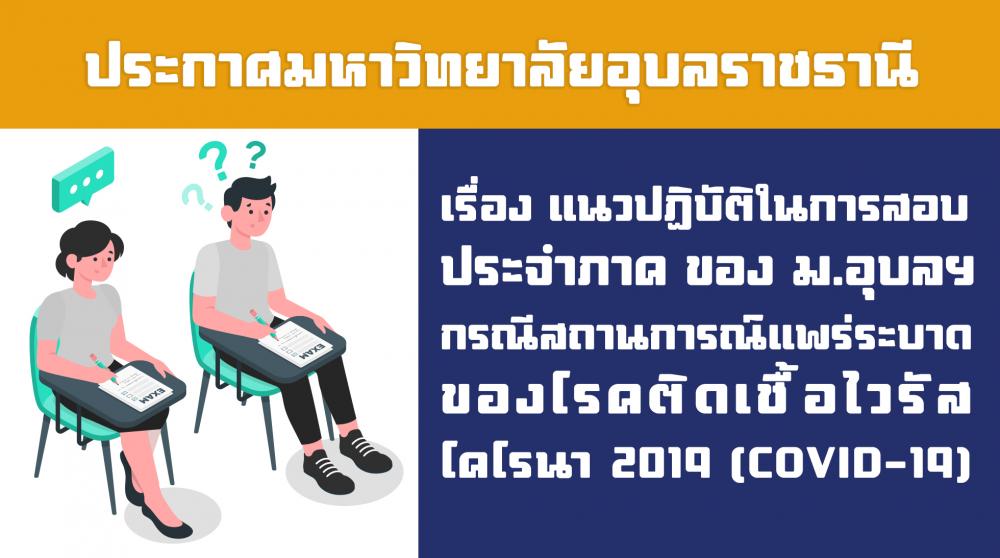 ประกาศมหาวิทยาลัยอุบลราชธานี

EXAM

EXAM

เรื่อง แนวปฏิบัติในการสอบประจำภาค ของ ม.อุบลฯ กรณีสถานการณ์แพร่ระบาดของโรคติดเชื้อไวรัสโคโรนา 2019 (COVID-19)